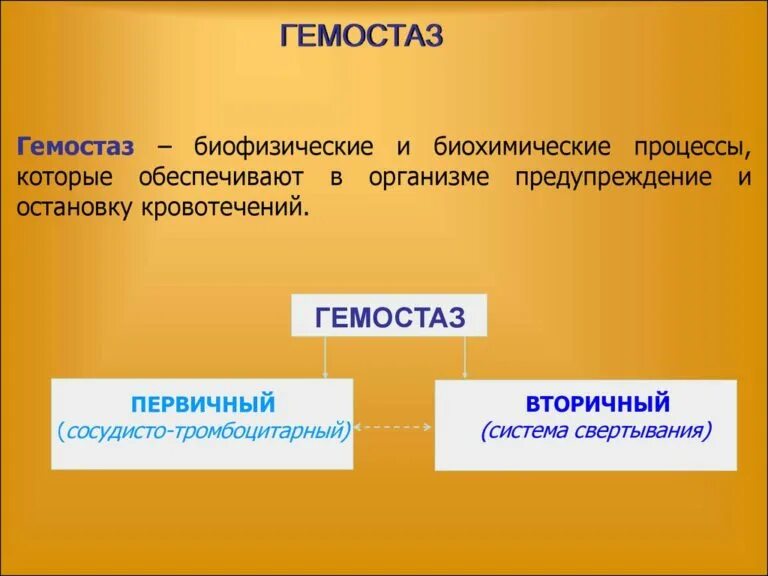 ГЕМОСТАЗ

Гемостаз – биофизические и биохимические процессы, которые обеспечивают в организме предупреждение и остановку кровотечений.

ГЕМОСТАЗ

ПЕРВИЧНЫЙ
(сосудисто-тромбоцитарный)

ВТОРИЧНЫЙ
(система свертывания)